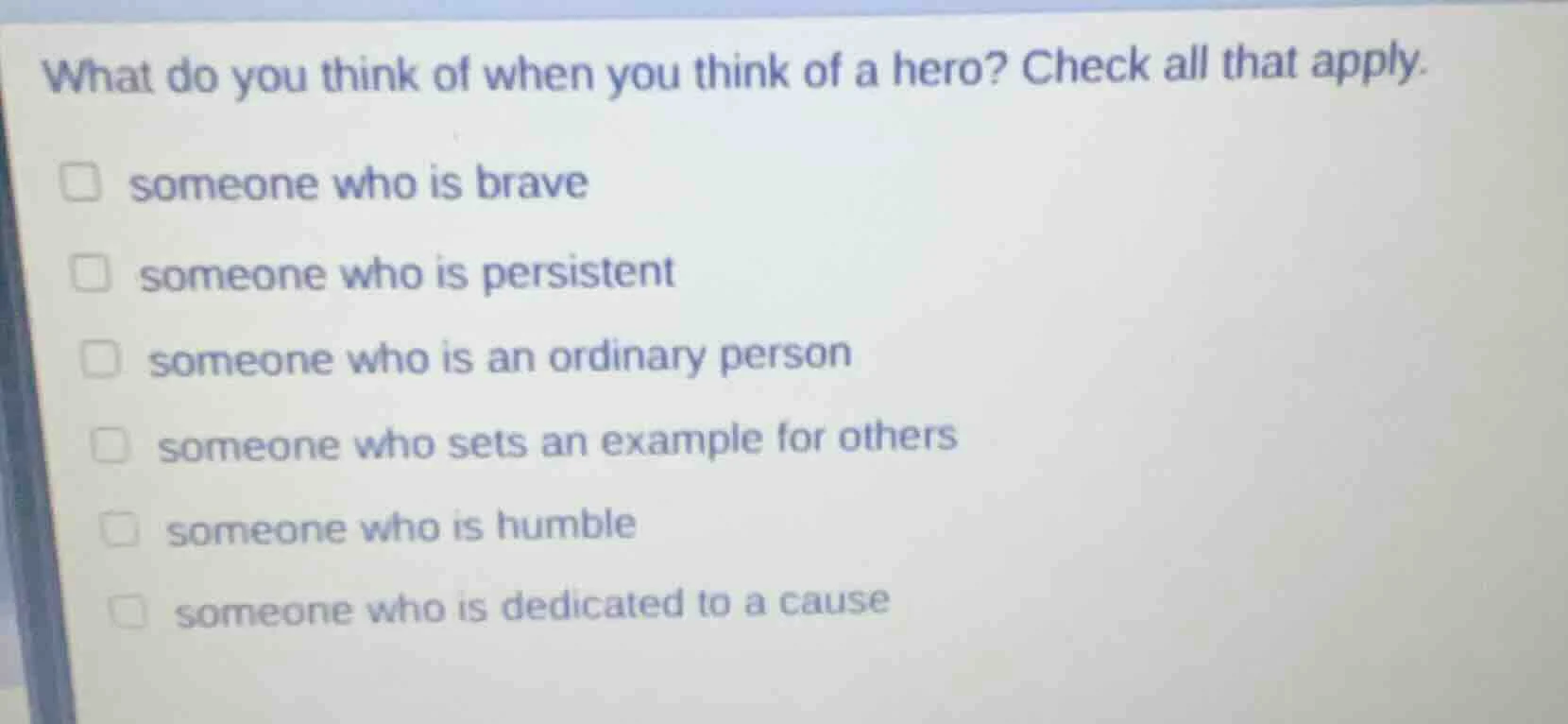 What do you think of when you think of a hero? Check all that apply.

someone who is brave

someone who is persistent

someone who is an ordinary person

someone who sets an example for others

someone who is humble

someone who is dedicated to a cause